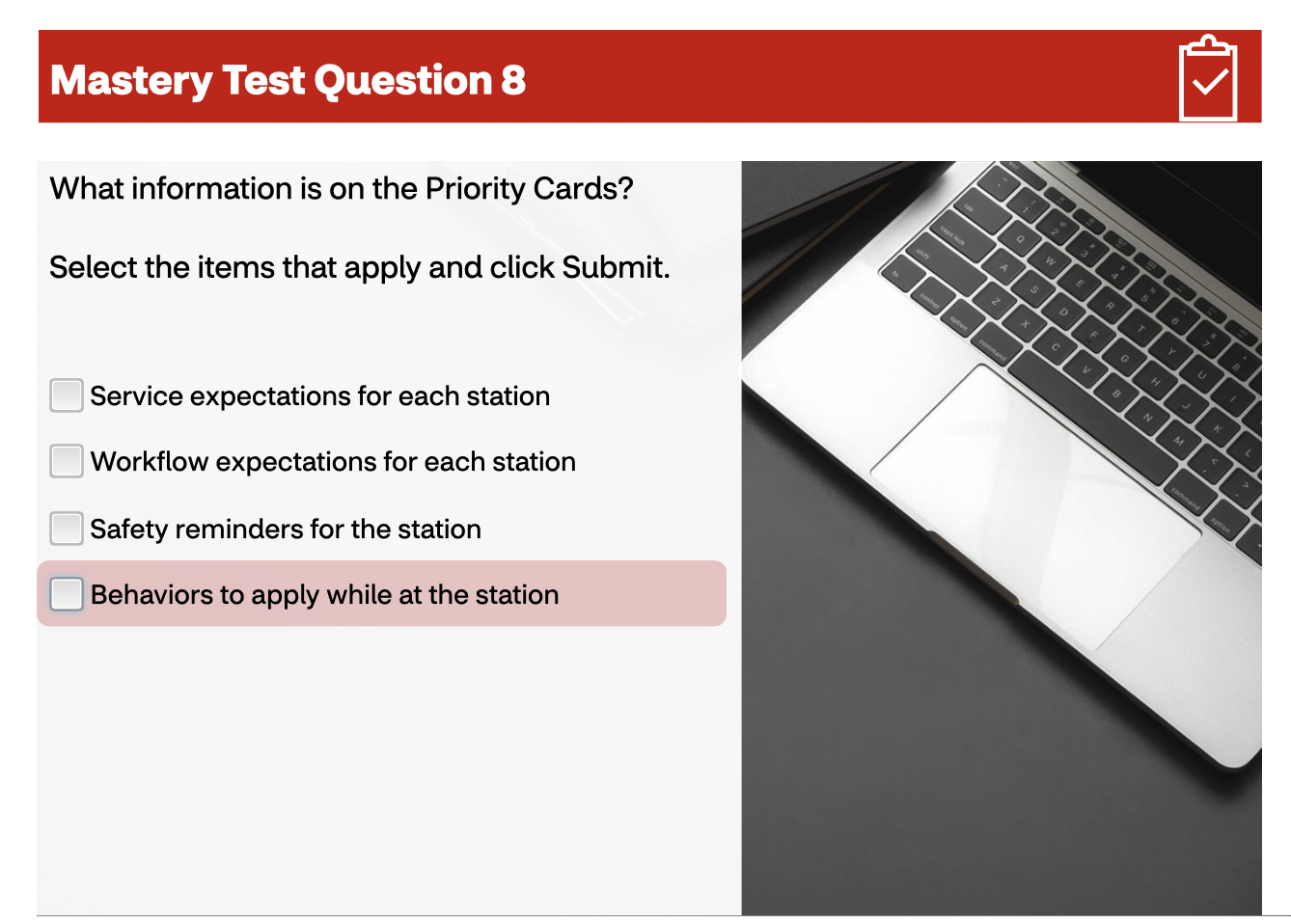 Mastery Test Question 8

What information is on the Priority Cards?

Select the items that apply and click Submit.

Service expectations for each station

Workflow expectations for each station

Safety reminders for the station

Behaviors to apply while at the station